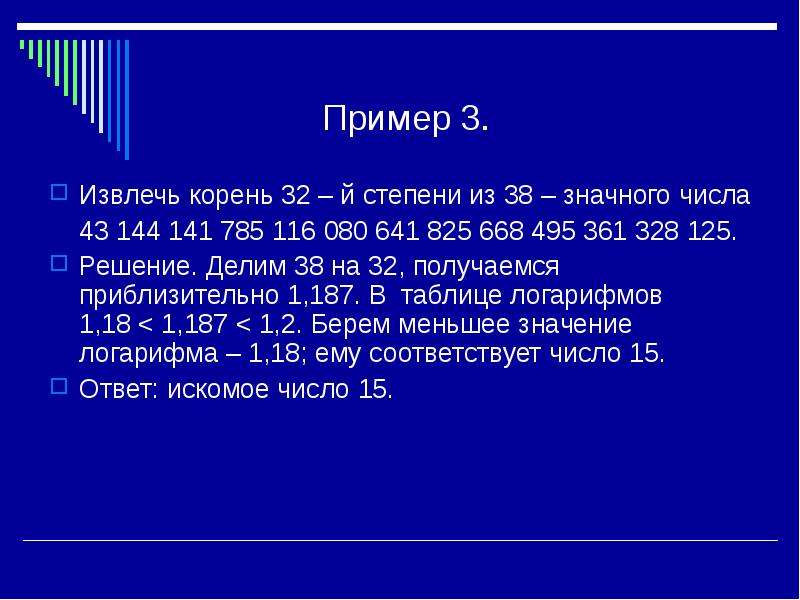 Пример 3.

Извлечь корень 32 – й степени из 38 – значного числа 43 144 141 785 116 080 641 825 668 495 361 328 125.

Решение. Делим 38 на 32, получаемся приблизительно 1,187. В таблице логарифмов 1,18 < 1,187 < 1,2. Берем меньшее значение логарифма – 1,18; ему соответствует число 15.

Ответ: искомое число 15.